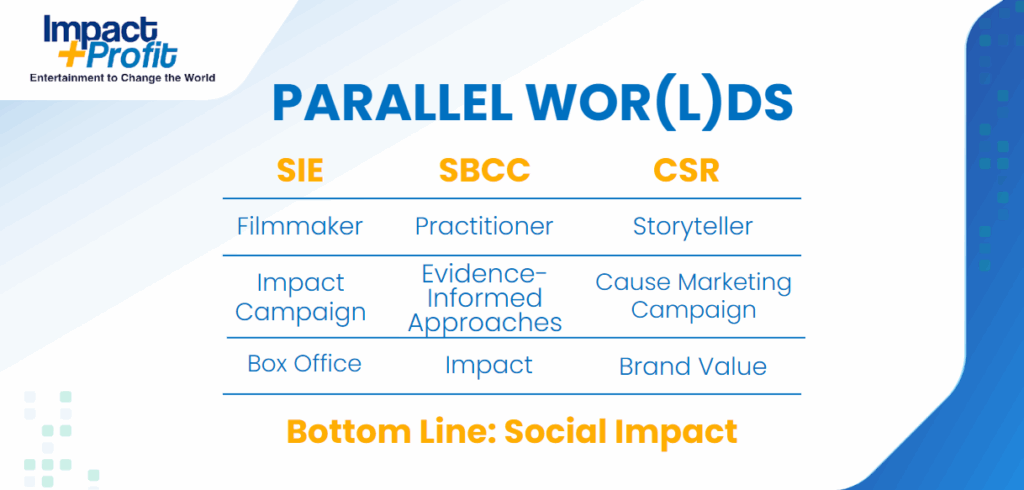 Impact
+Profit
Entertainment to Change the World

PARALLEL WOR(L)DS

| SIE | SBCC | CSR |
|---|---|---|
| Filmmaker | Practitioner | Storyteller |
| Impact Campaign | Evidence-Informed Approaches | Cause Marketing Campaign |
| Box Office | Impact | Brand Value |

Bottom Line: Social Impact